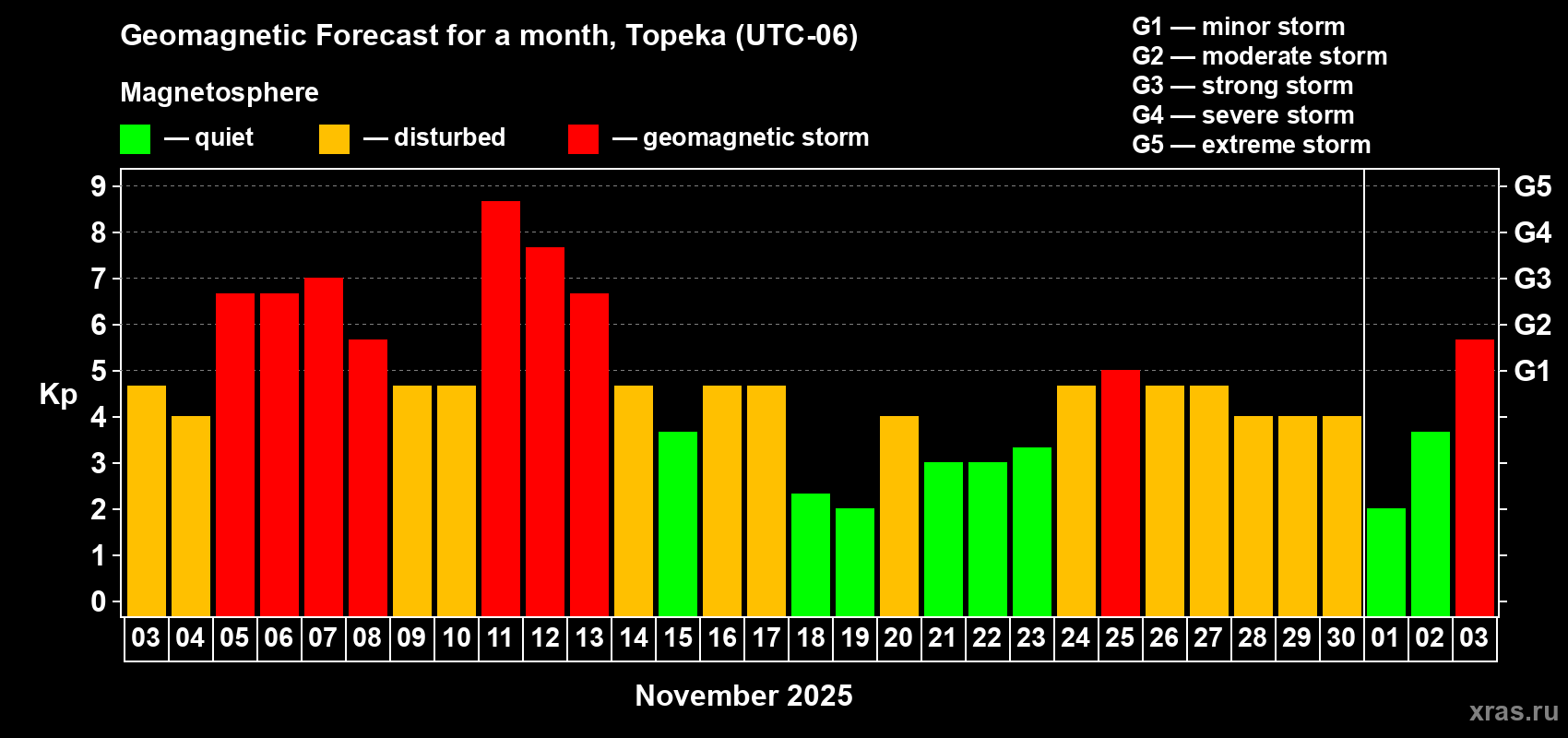 Geomagnetic Forecast for a month, Topeka (UTC-06)

Magnetosphere

— quiet — disturbed — geomagnetic storm

G1 — minor storm
G2 — moderate storm
G3 — strong storm
G4 — severe storm
G5 — extreme storm

Kp

9
8
7
6
5
4
3
2
1
0

G5
G4
G3
G2
G1

03 04 05 06 07 08 09 10 11 12 13 14 15 16 17 18 19 20 21 22 23 24 25 26 27 28 29 30 01 02 03

November 2025

xras.ru